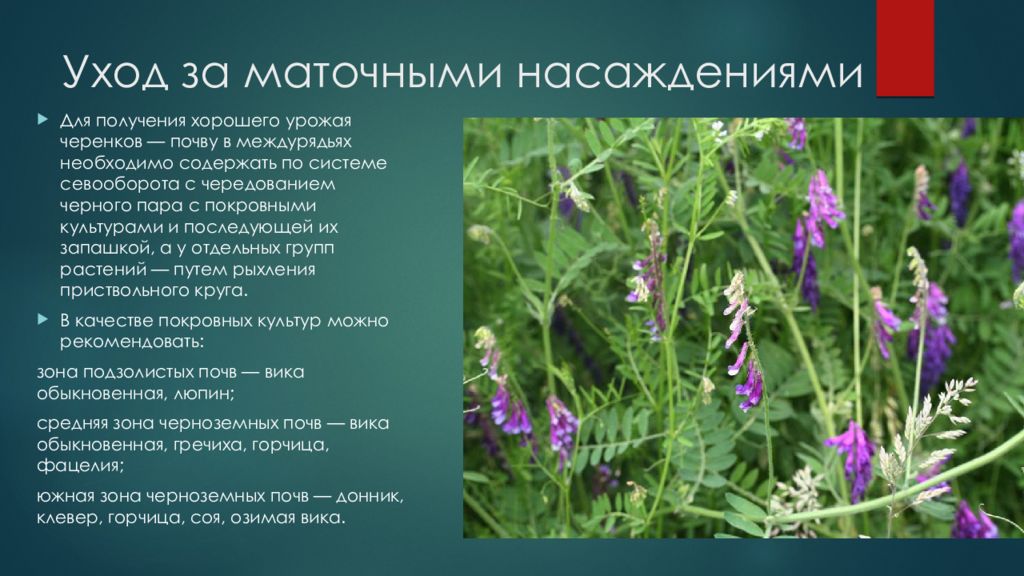 Уход за маточными насаждениями

Для получения хорошего урожая черенков — почву в междурядьях необходимо содержать по системе севооборота с чередованием черного пара с покровными культурами и последующей их запашкой, а у отдельных групп растений — путем рыхления приствольного круга.

В качестве покровных культур можно рекомендовать:

зона подзолистых почв — вика обыкновенная, люпин;

средняя зона черноземных почв — вика обыкновенная, гречиха, горчица, фацелия;

южная зона черноземных почв — донник, клевер, горчица, соя, озимая вика.